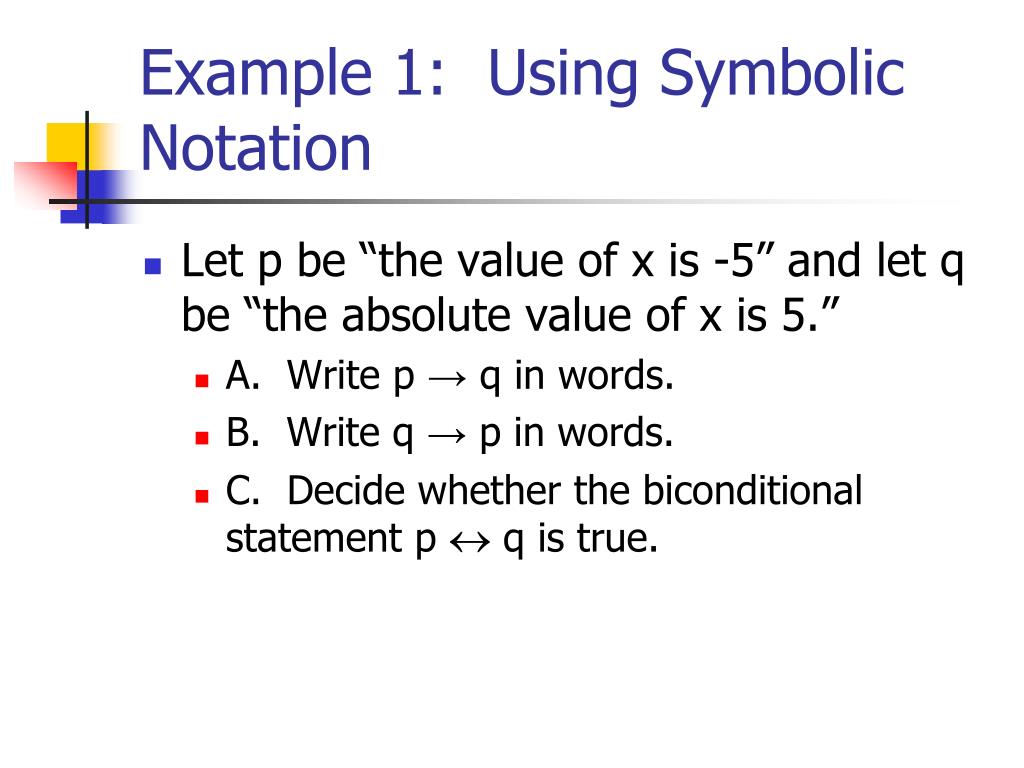 Example 1: Using Symbolic Notation

Let p be “the value of x is -5” and let q be “the absolute value of x is 5.”

A. Write $p \rightarrow q$ in words.

B. Write $q \rightarrow p$ in words.

C. Decide whether the biconditional statement $p \leftrightarrow q$ is true.